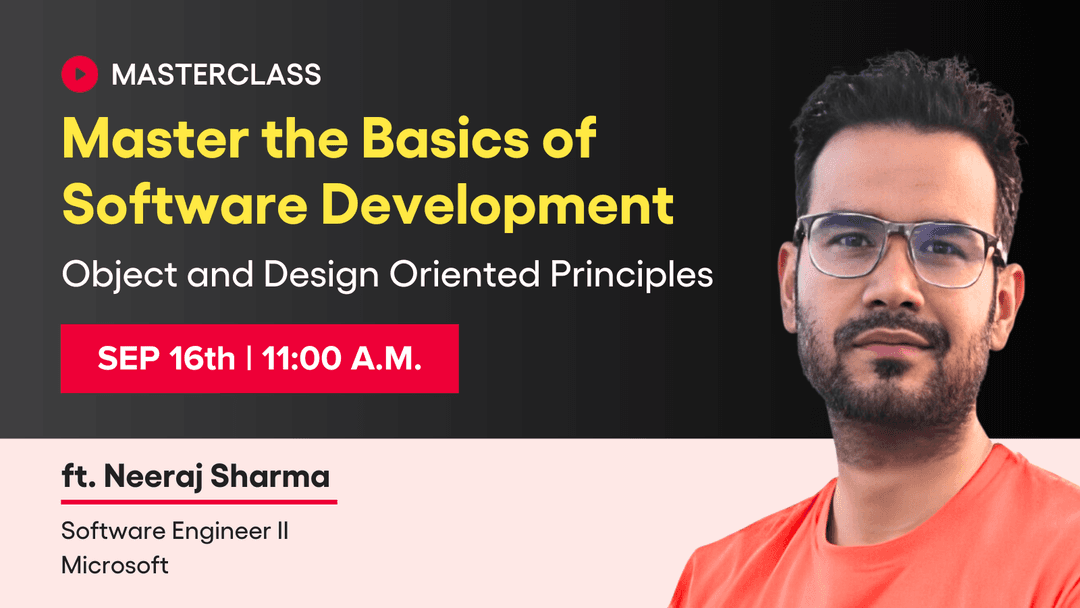 MASTERCLASS

Master the Basics of Software Development

Object and Design Oriented Principles

SEP 16th | 11:00 A.M.

ft. Neeraj Sharma

Software Engineer II
Microsoft